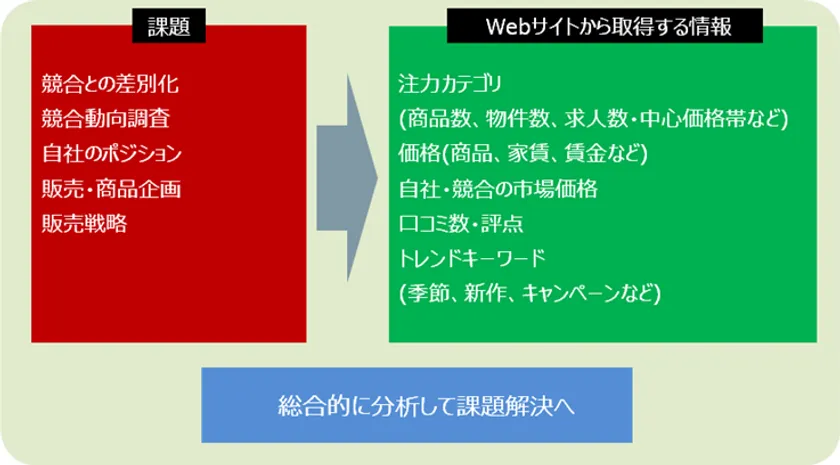 課題

競合との差別化
競合動向調査
自社のポジション
販売・商品企画
販売戦略

Webサイトから取得する情報

注力カテゴリ
(商品数、物件数、求人数・中心価格帯など)
価格(商品、家賃、賃金など)
自社・競合の市場価格
口コミ数・評点
トレンドキーワード
(季節、新作、キャンペーンなど)

総合的に分析して課題解決へ